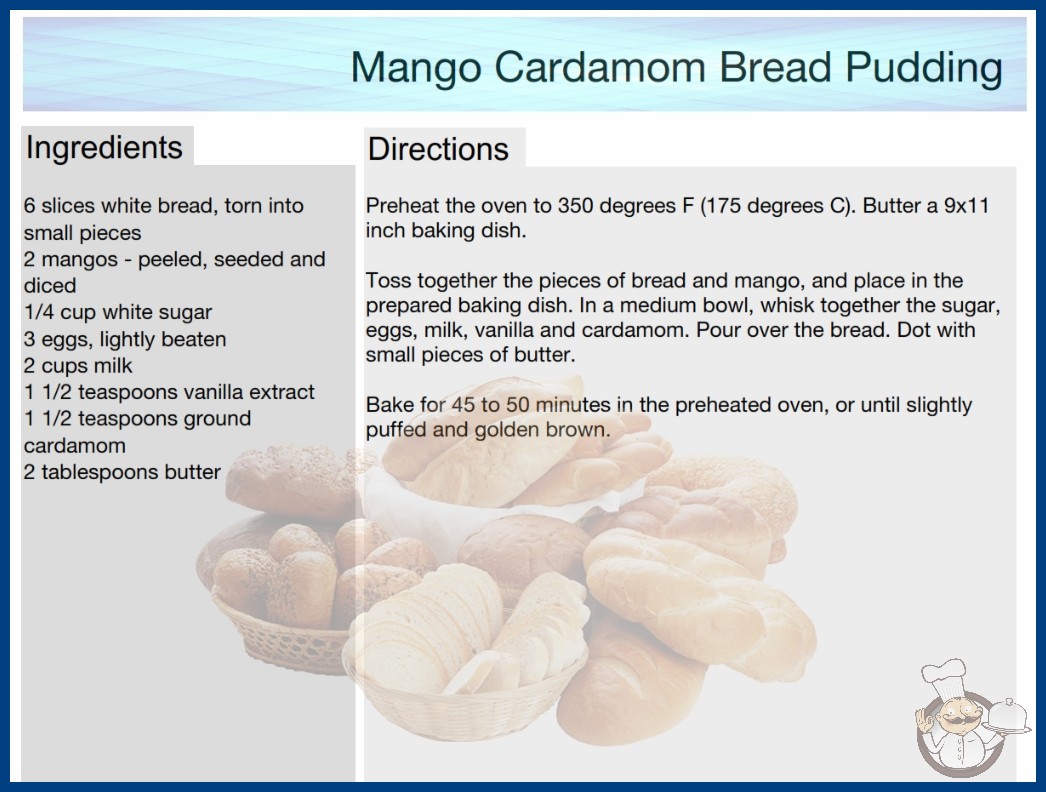 Mango Cardamom Bread Pudding

Ingredients

6 slices white bread, torn into small pieces
2 mangos - peeled, seeded and diced
1/4 cup white sugar
3 eggs, lightly beaten
2 cups milk
1 1/2 teaspoons vanilla extract
1 1/2 teaspoons ground cardamom
2 tablespoons butter

Directions

Preheat the oven to 350 degrees F (175 degrees C). Butter a 9x11 inch baking dish.

Toss together the pieces of bread and mango, and place in the prepared baking dish. In a medium bowl, whisk together the sugar, eggs, milk, vanilla and cardamom. Pour over the bread. Dot with small pieces of butter.

Bake for 45 to 50 minutes in the preheated oven, or until slightly puffed and golden brown.